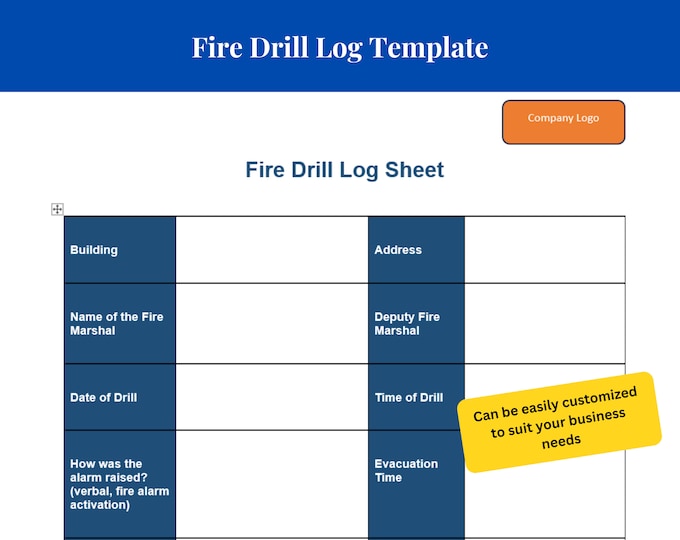 Fire Drill Log Template

Company Logo

Fire Drill Log Sheet

| Building | | Address | |
|---|---|---|---|
| Name of the Fire Marshal | | Deputy Fire Marshal | |
| Date of Drill | | Time of Drill | |
| How was the alarm raised? (verbal, fire alarm activation) | | Evacuation Time | |

Can be easily customized to suit your business needs